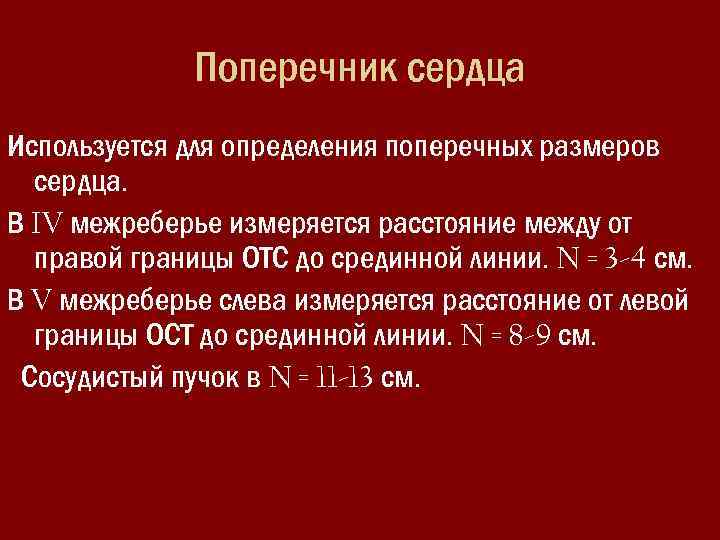 Поперечник сердца

Используется для определения поперечных размеров сердца.

В IV межреберье измеряется расстояние между от правой границы ОТС до срединной линии. N = 3-4 см.

В V межреберье слева измеряется расстояние от левой границы ОСТ до срединной линии. N = 8-9 см.

Сосудистый пучок в N = 11-13 см.